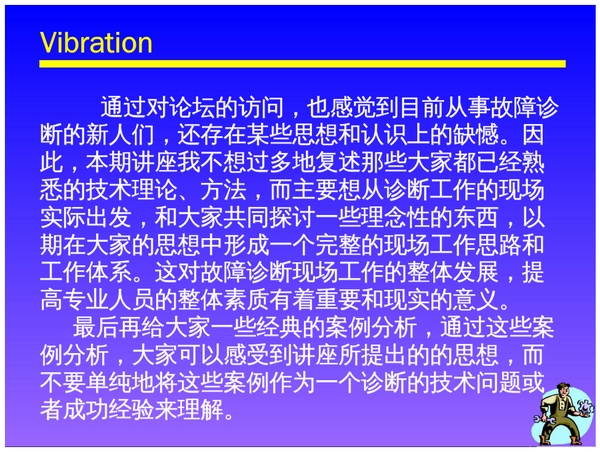 Vibration

通过对论坛的访问，也感觉到目前从事故障诊断的新人们，还存在某些思想和认识上的缺憾。因此，本期讲座我不想过多地复述那些大家都已经熟悉的技术理论、方法，而主要想从诊断工作的现场实际出发，和大家共同探讨一些理念性的东西，以期在大家的思想中形成一个完整的现场工作思路和工作体系。这对故障诊断现场工作的整体发展，提高专业人员的整体素质有着重要和现实的意义。

最后再给大家一些经典的案例分析，通过这些案例分析，大家可以感受到讲座所提出的的思想，而不要单纯地将这些案例作为一个诊断的技术问题或者成功经验来理解。